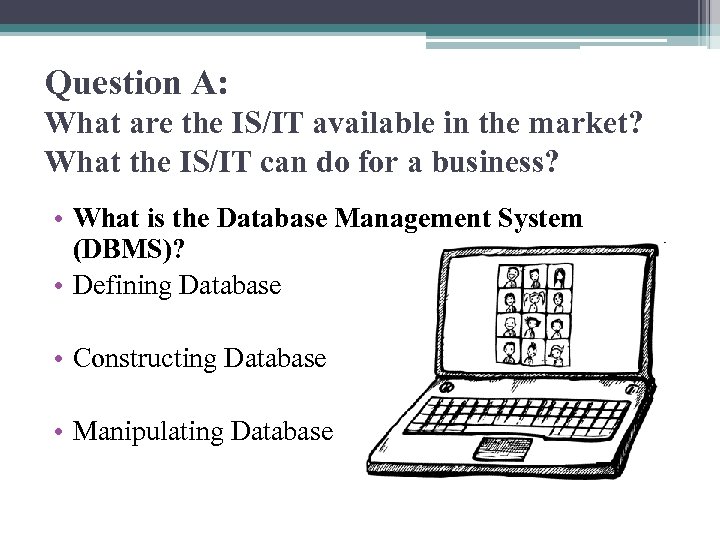 Question A:
What are the IS/IT available in the market?
What the IS/IT can do for a business?

• What is the Database Management System (DBMS)?
• Defining Database

• Constructing Database

• Manipulating Database